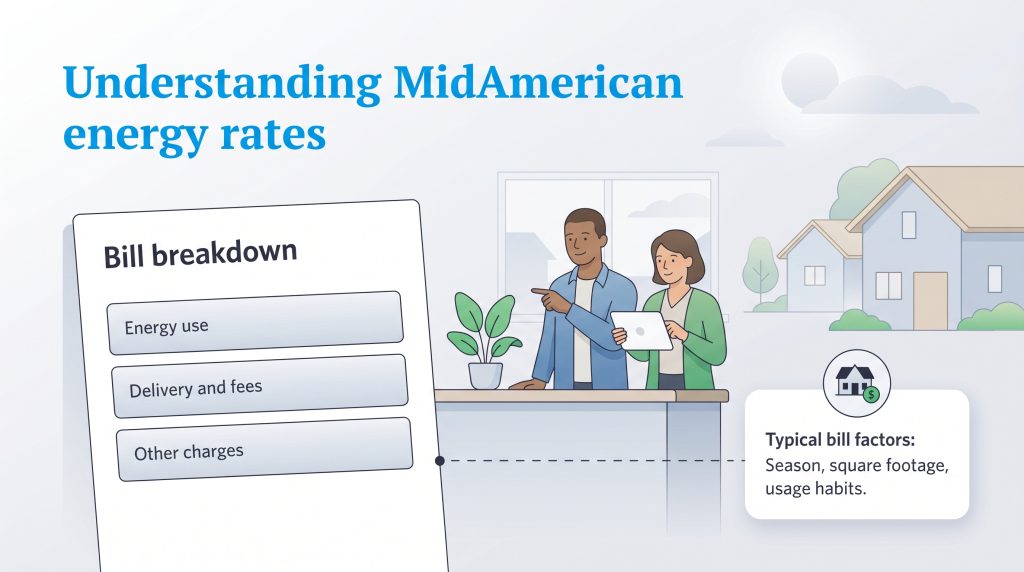 Understanding MidAmerican energy rates

Bill breakdown

Energy use

Delivery and fees

Other charges

$

Typical bill factors: Season, square footage, usage habits.